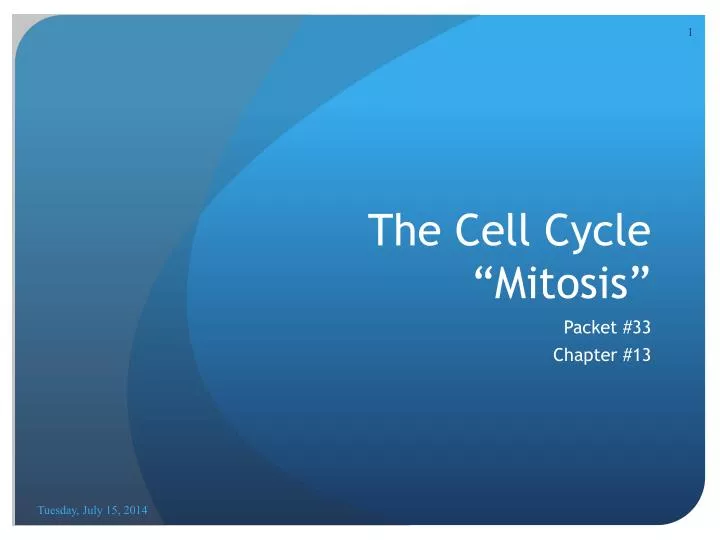 1

The Cell Cycle
“Mitosis”

Packet #33
Chapter #13

Tuesday, July 15, 2014